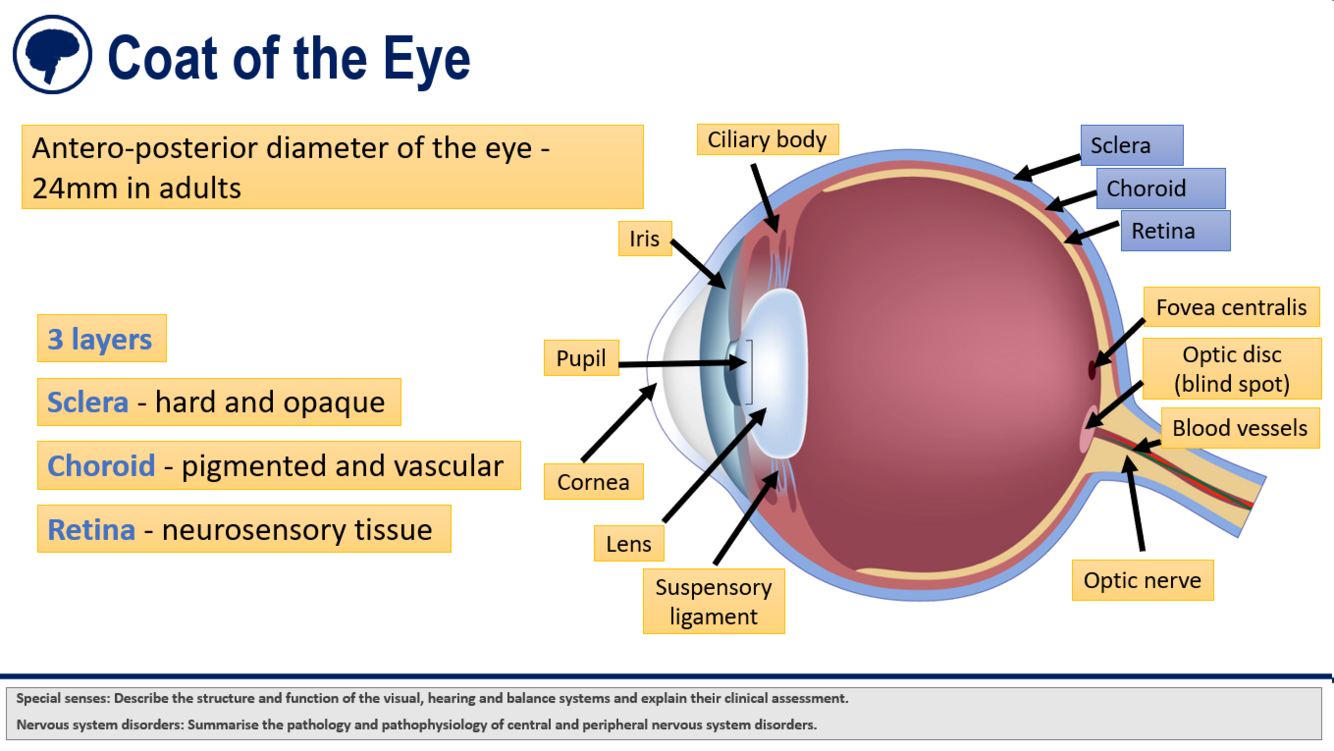 Coat of the Eye

Antero-posterior diameter of the eye - 24mm in adults

3 layers

Sclera - hard and opaque

Choroid - pigmented and vascular

Retina - neurosensory tissue

Ciliary body

Iris

Pupil

Cornea

Lens

Suspensory ligament

Sclera

Choroid

Retina

Fovea centralis

Optic disc (blind spot)

Blood vessels

Optic nerve

Special senses: Describe the structure and function of the visual, hearing and balance systems and explain their clinical assessment.

Nervous system disorders: Summarise the pathology and pathophysiology of central and peripheral nervous system disorders.